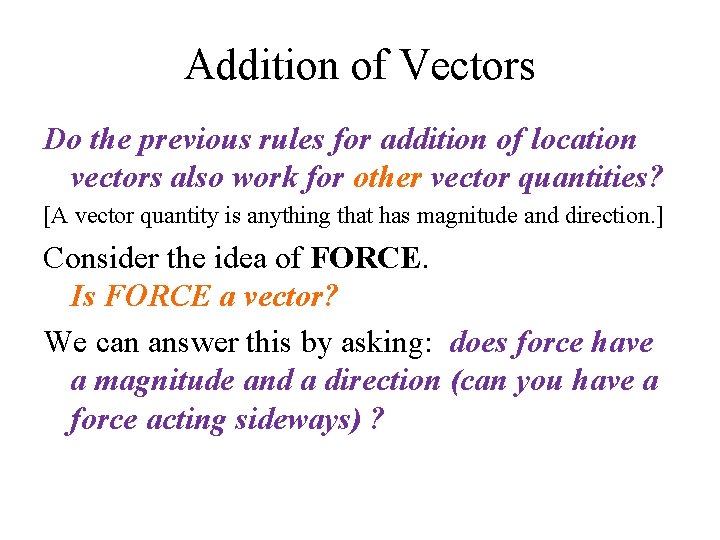 Addition of Vectors

Do the previous rules for addition of location vectors also work for other vector quantities?

[A vector quantity is anything that has magnitude and direction.]

Consider the idea of FORCE.
Is FORCE a vector?

We can answer this by asking: does force have a magnitude and a direction (can you have a force acting sideways) ?